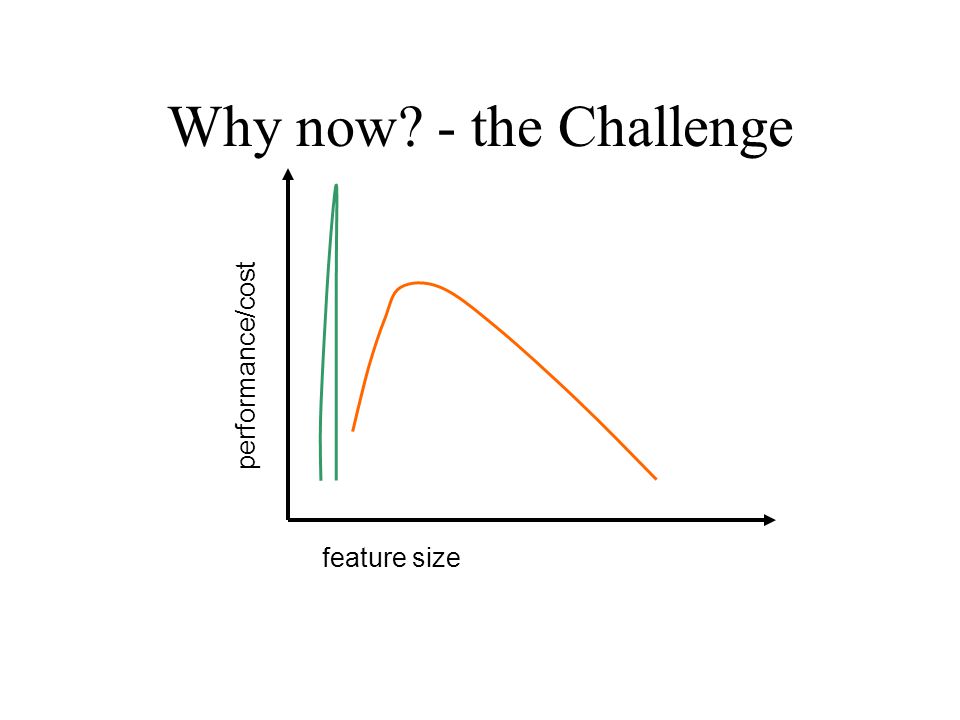 Why now? - the Challenge

performance/cost

feature size